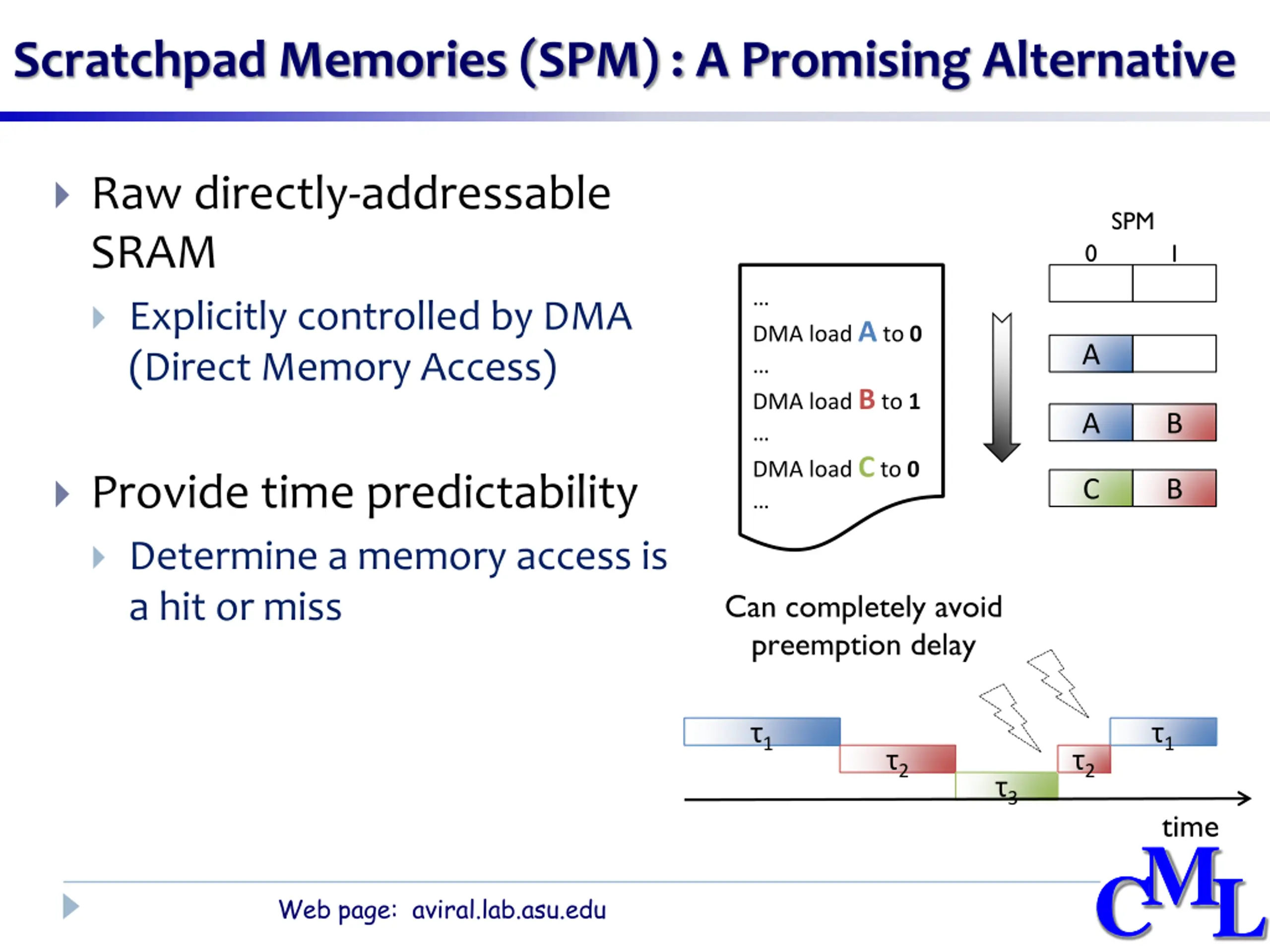 Scratchpad Memories (SPM) : A Promising Alternative

Raw directly-addressable SRAM

Explicitly controlled by DMA (Direct Memory Access)

Provide time predictability

Determine a memory access is a hit or miss

…
DMA load A to 0
…
DMA load B to 1
…
DMA load C to 0
…

SPM
0 1

A
A B
C B

Can completely avoid preemption delay

$\tau_1$ $\tau_2$ $\tau_3$ $\tau_2$ $\tau_1$

time

Web page: aviral.lab.asu.edu

CML